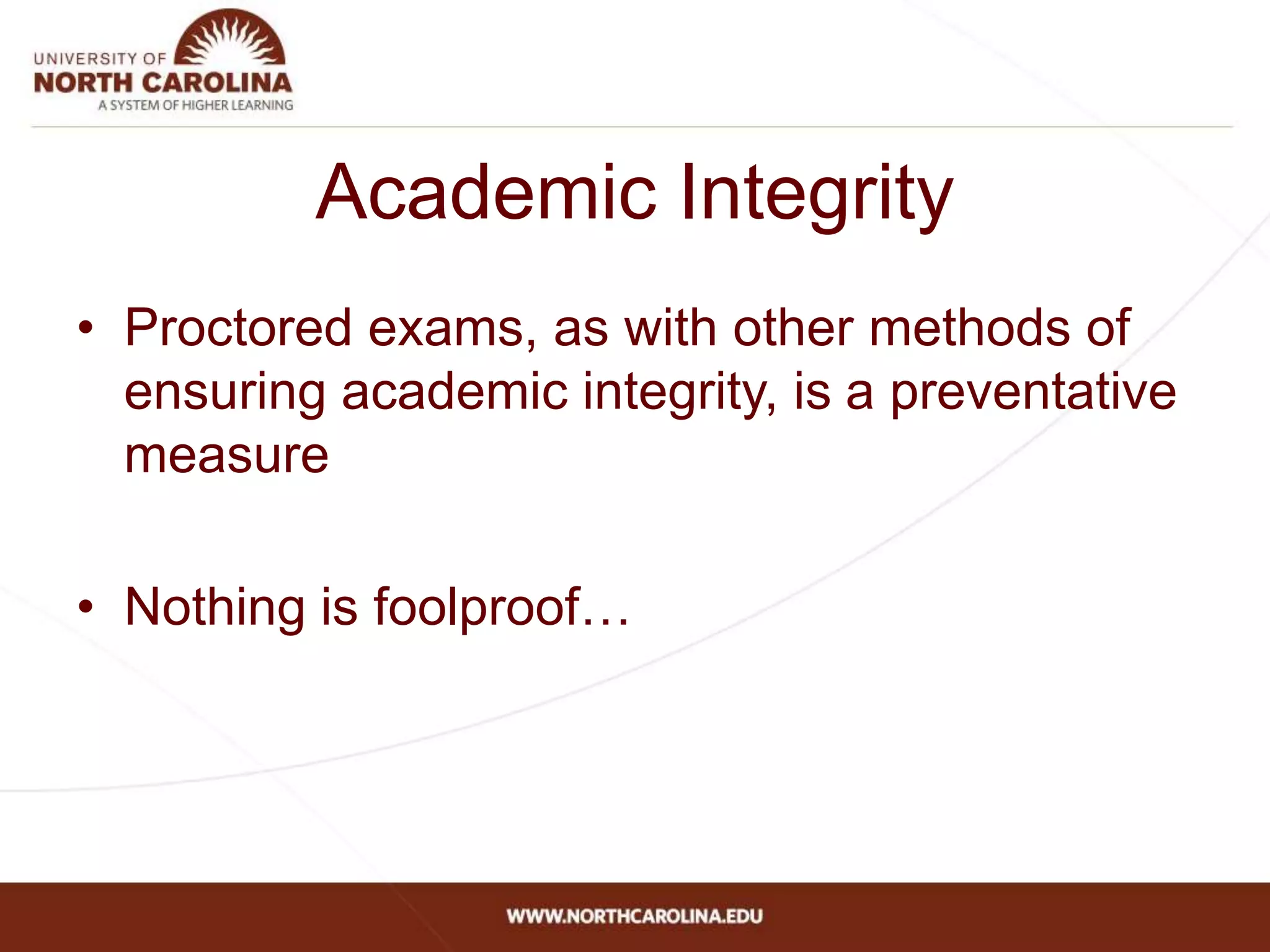 UNIVERSITY OF
NORTH CAROLINA
A SYSTEM OF HIGHER LEARNING

Academic Integrity

• Proctored exams, as with other methods of ensuring academic integrity, is a preventative measure

• Nothing is foolproof…

WWW.NORTHCAROLINA.EDU